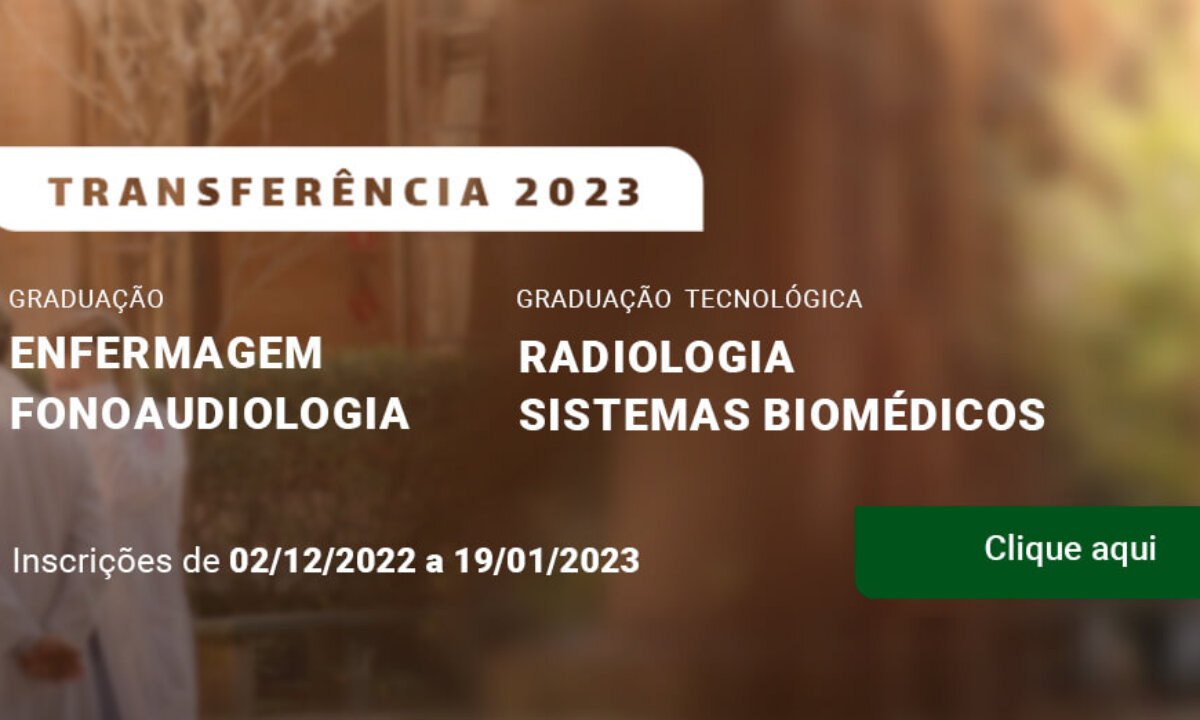 TRANSFERÊNCIA 2023

GRADUAÇÃO
ENFERMAGEM
FONOAUDIOLOGIA

GRADUAÇÃO TECNOLÓGICA
RADIOLOGIA
SISTEMAS BIOMÉDICOS

Inscrições de 02/12/2022 a 19/01/2023

Clique aqui